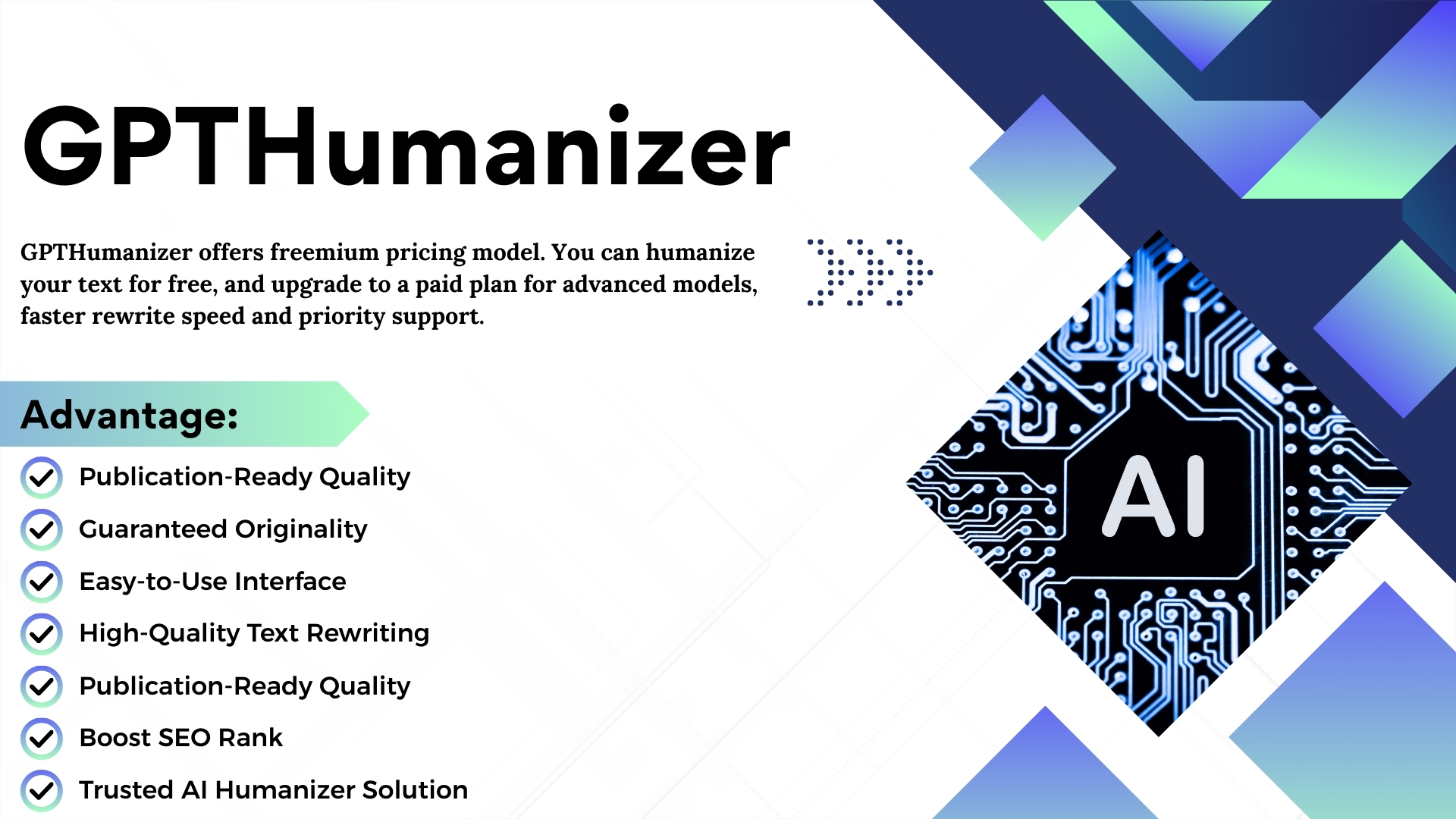 GPTHumanizer

GPTHumanizer offers freemium pricing model. You can humanize your text for free, and upgrade to a paid plan for advanced models, faster rewrite speed and priority support.

Advantage:

Publication-Ready Quality
Guaranteed Originality
Easy-to-Use Interface
High-Quality Text Rewriting
Publication-Ready Quality
Boost SEO Rank
Trusted AI Humanizer Solution

AI